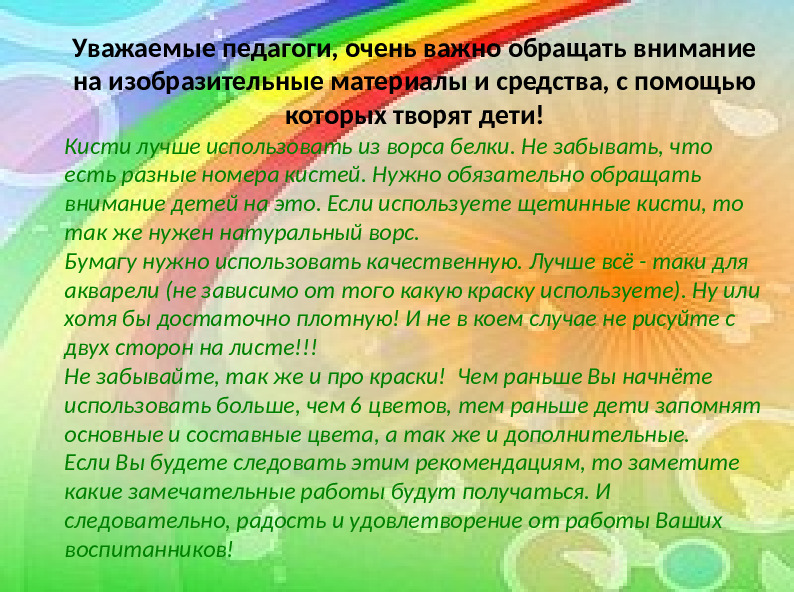 Уважаемые педагоги, очень важно обращать внимание на изобразительные материалы и средства, с помощью которых творят дети!

Кисти лучше использовать из ворса белки. Не забывать, что есть разные номера кистей. Нужно обязательно обращать внимание детей на это. Если используете щетинные кисти, то так же нужен натуральный ворс.
Бумагу нужно использовать качественную. Лучше всё - таки для акварели (не зависимо от того какую краску используете). Ну или хотя бы достаточно плотную! И не в коем случае не рисуйте с двух сторон на листе!!!
Не забывайте, так же и про краски! Чем раньше Вы начнёте использовать больше, чем 6 цветов, тем раньше дети запомнят основные и составные цвета, а так же и дополнительные.
Если Вы будете следовать этим рекомендациям, то заметите какие замечательные работы будут получаться. И следовательно, радость и удовлетворение от работы Ваших воспитанников!